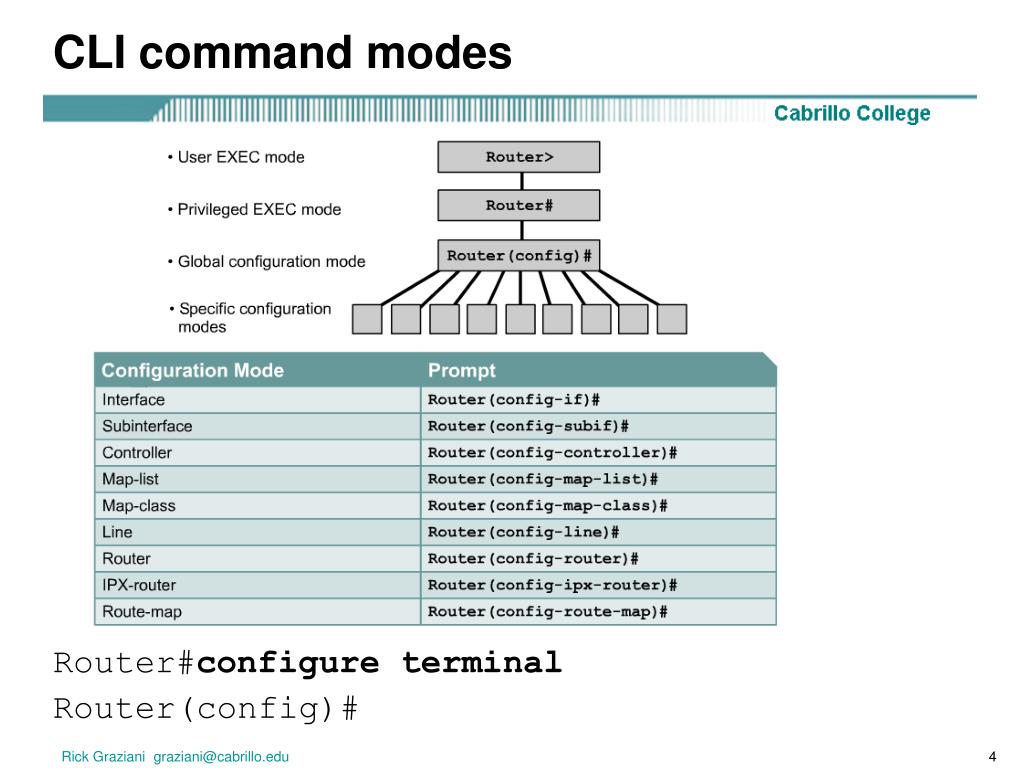 CLI command modes

Cabrillo College

• User EXEC mode

• Privileged EXEC mode

• Global configuration mode

• Specific configuration modes

Router>

Router#

Router(config)#

| Configuration Mode | Prompt |
|---|---|
| Interface | Router(config-if)# |
| Subinterface | Router(config-subif)# |
| Controller | Router(config-controller)# |
| Map-list | Router(config-map-list)# |
| Map-class | Router(config-map-class)# |
| Line | Router(config-line)# |
| Router | Router(config-router)# |
| IPX-router | Router(config-ipx-router)# |
| Route-map | Router(config-route-map)# |

Router#configure terminal
Router(config)#

Rick Graziani graziani@cabrillo.edu

4